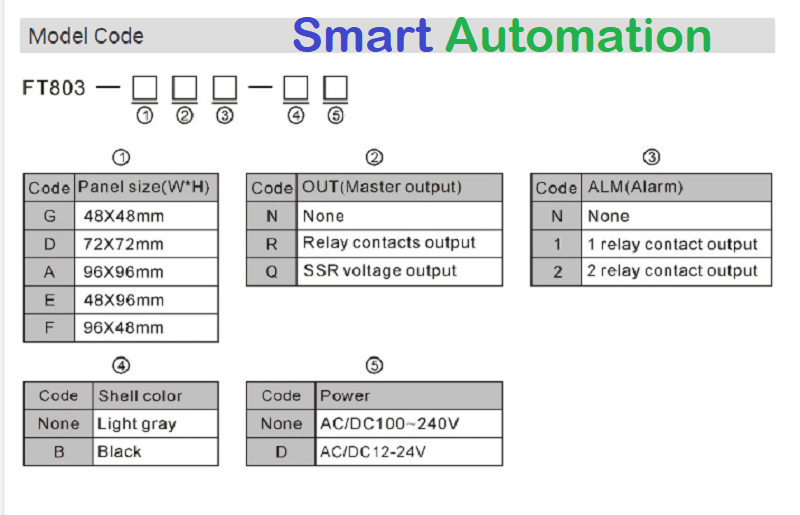 Model Code Smart Automation

FT803 — □ □ □ — □ □
① ② ③ ④ ⑤

①

| Code | Panel size(W*H) |
|---|---|
| G | 48X48mm |
| D | 72X72mm |
| A | 96X96mm |
| E | 48X96mm |
| F | 96X48mm |

②

| Code | OUT(Master output) |
|---|---|
| N | None |
| R | Relay contacts output |
| Q | SSR voltage output |

③

| Code | ALM(Alarm) |
|---|---|
| N | None |
| 1 | 1 relay contact output |
| 2 | 2 relay contact output |

④

| Code | Shell color |
|---|---|
| None | Light gray |
| B | Black |

⑤

| Code | Power |
|---|---|
| None | AC/DC100~240V |
| D | AC/DC12-24V |